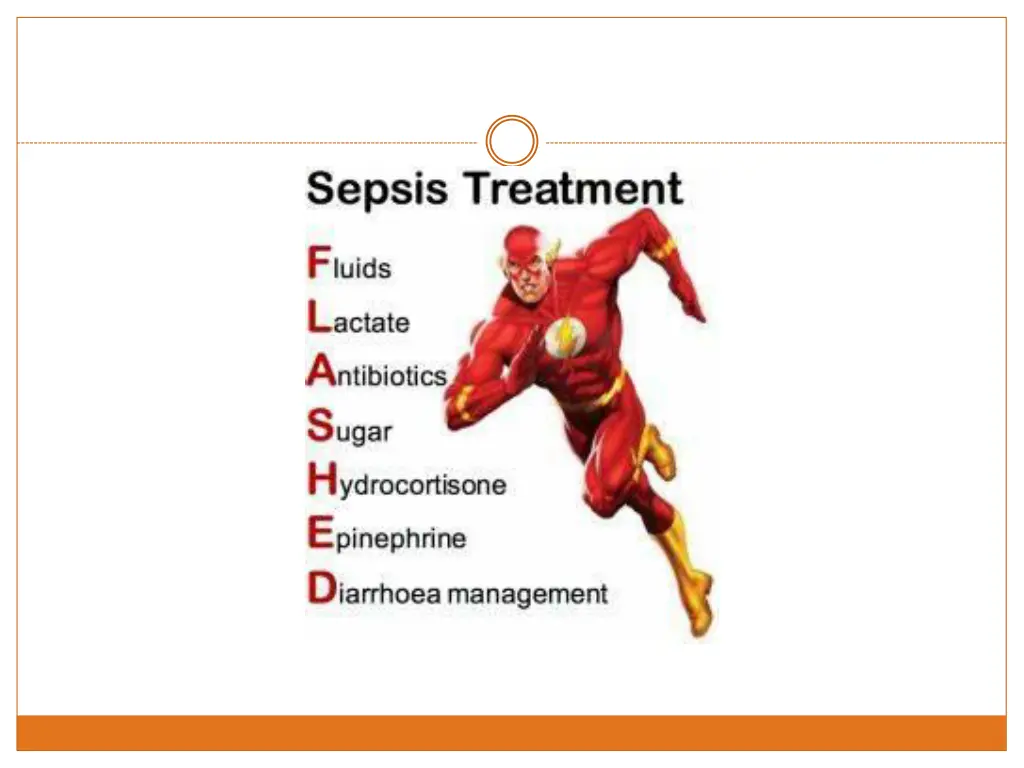 Sepsis Treatment

Fluids
Lactate
Antibiotics
Sugar
Hydrocortisone
Epinephrine
Diarrhoea management